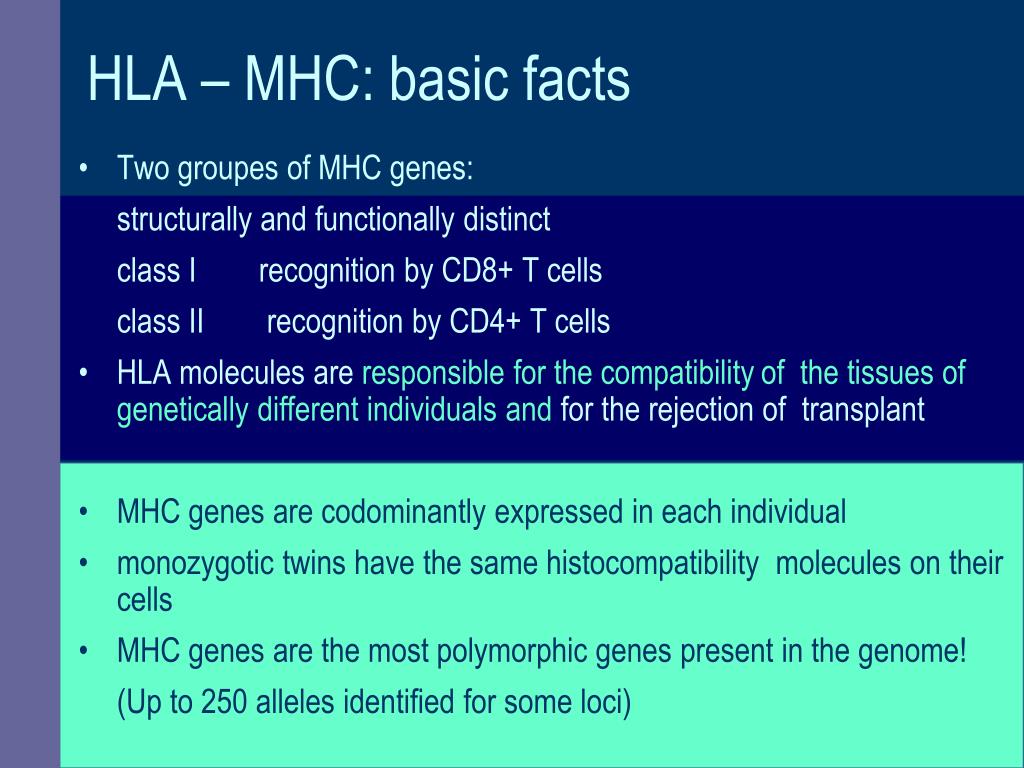 HLA – MHC: basic facts

• Two groupes of MHC genes:

structurally and functionally distinct

class I recognition by CD8+ T cells

class II recognition by CD4+ T cells

• HLA molecules are responsible for the compatibility of the tissues of genetically different individuals and for the rejection of transplant

• MHC genes are codominantly expressed in each individual

• monozygotic twins have the same histocompatibility molecules on their cells

• MHC genes are the most polymorphic genes present in the genome!

(Up to 250 alleles identified for some loci)